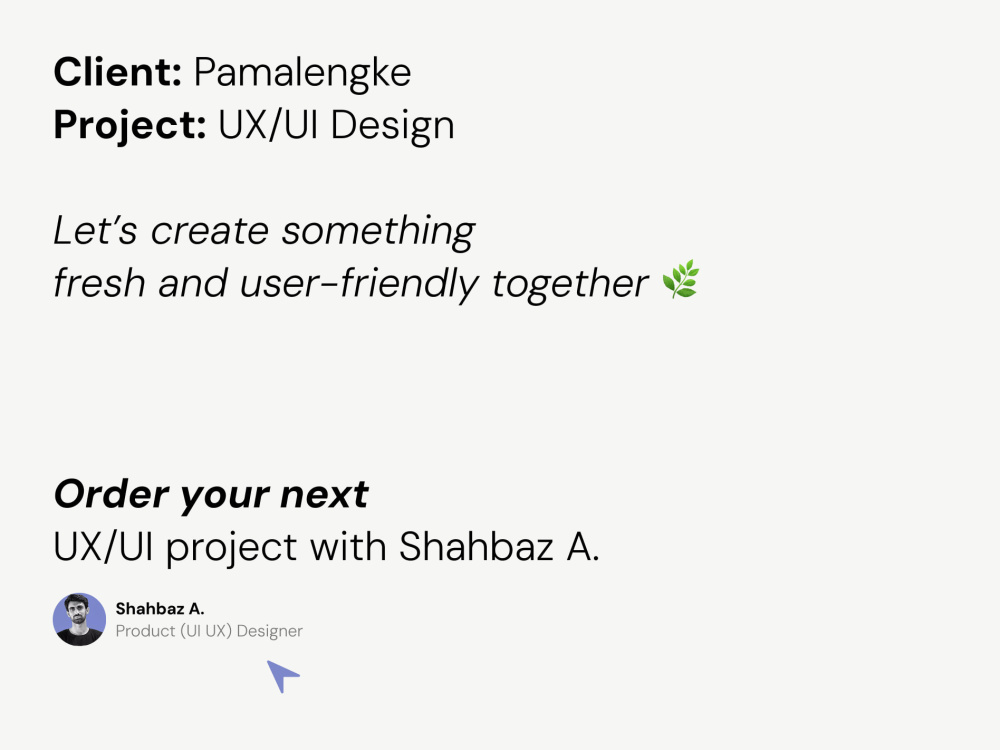 Client: Pamalengke
Project: UX/UI Design

Let's create something fresh and user-friendly together 🌿

Order your next
UX/UI project with Shahbaz A.

Shahbaz A.
Product (UI UX) Designer